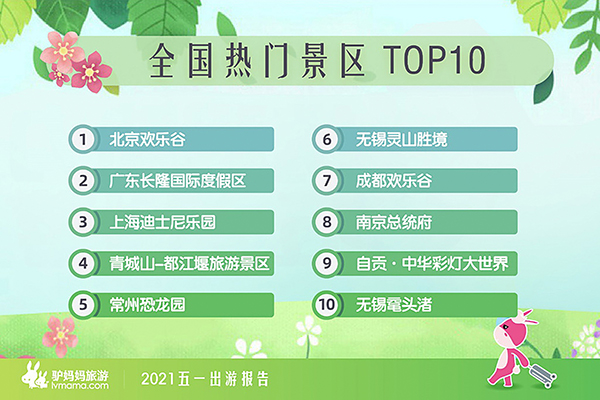 全国热门景区 TOP10

1 北京欢乐谷

2 广东长隆国际度假区

3 上海迪士尼乐园

4 青城山–都江堰旅游景区

5 常州恐龙园

6 无锡灵山胜境

7 成都欢乐谷

8 南京总统府

9 自贡·中华彩灯大世界

10 无锡鼋头渚

驴妈妈旅游 lvmama.com

2021五一出游报告